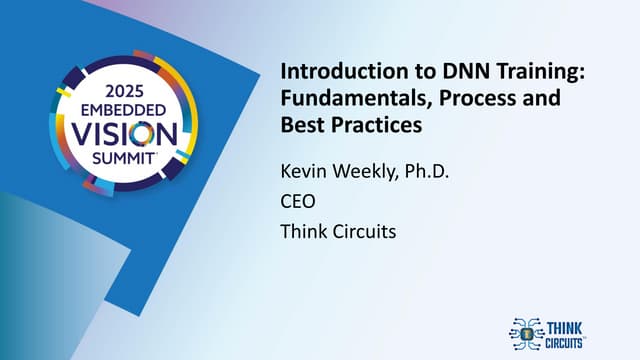 2025
EMBEDDED
VISION
SUMMIT

Introduction to DNN Training: Fundamentals, Process and Best Practices

Kevin Weekly, Ph.D.

CEO

Think Circuits

THINK
CIRCUITS